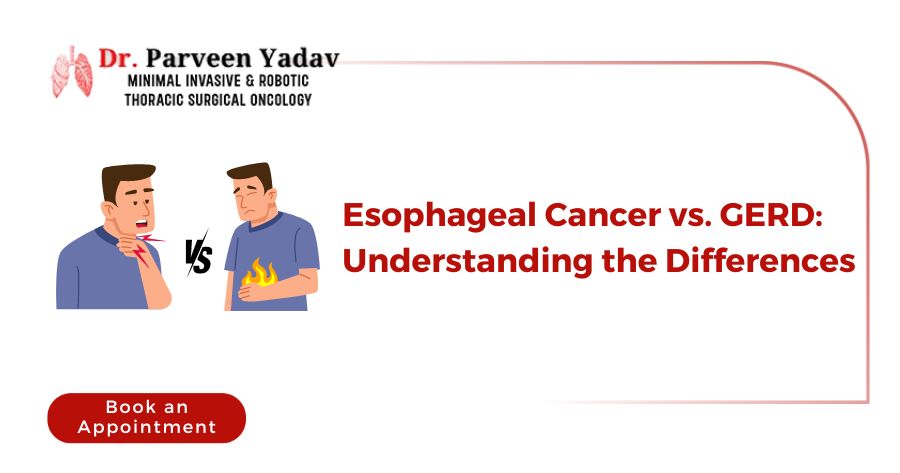 Dr. Parveen Yadav
MINIMAL INVASIVE & ROBOTIC
THORACIC SURGICAL ONCOLOGY

VS

Esophageal Cancer vs. GERD: Understanding the Differences

Book an Appointment